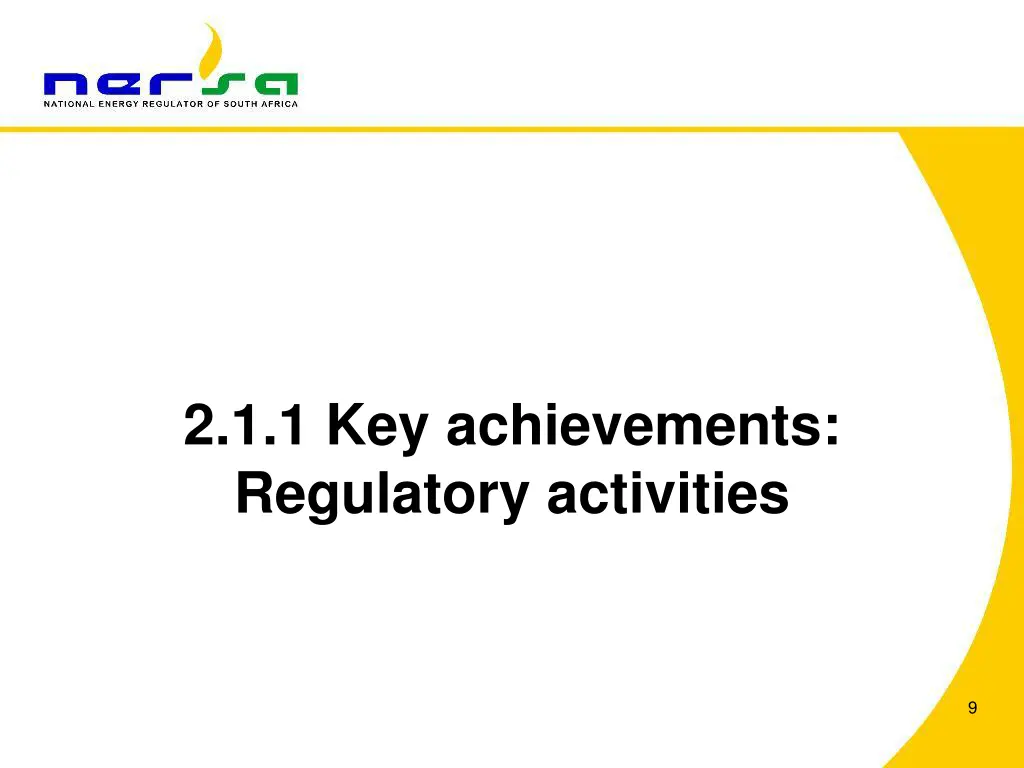 nersa
NATIONAL ENERGY REGULATOR OF SOUTH AFRICA

2.1.1 Key achievements: Regulatory activities

9